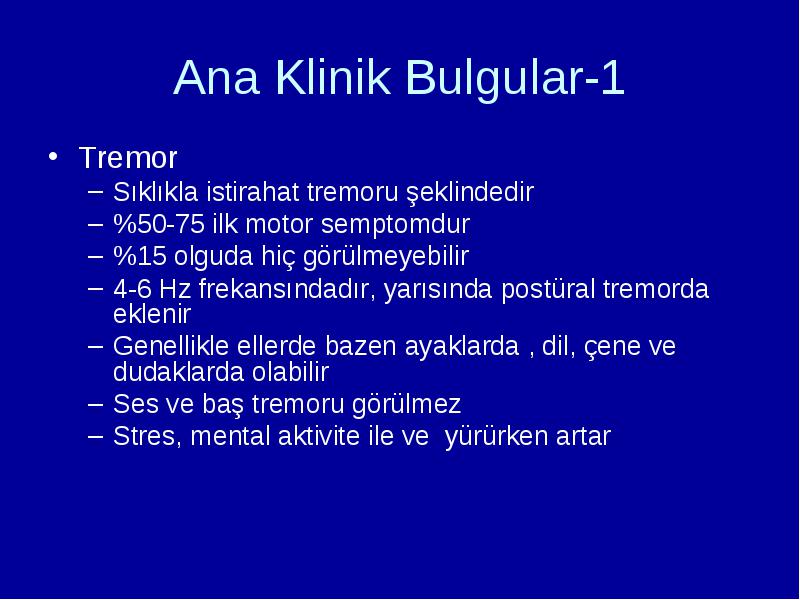 Ana Klinik Bulgular-1

• Tremor
– Sıklıkla istirahat tremoru şeklindedir
– %50-75 ilk motor semptomdur
– %15 olguda hiç görülmeyebilir
– 4-6 Hz frekansındadır, yarısında postüral tremorda eklenir
– Genellikle ellerde bazen ayaklarda , dil, çene ve dudaklarda olabilir
– Ses ve baş tremoru görülmez
– Stres, mental aktivite ile ve yürürken artar